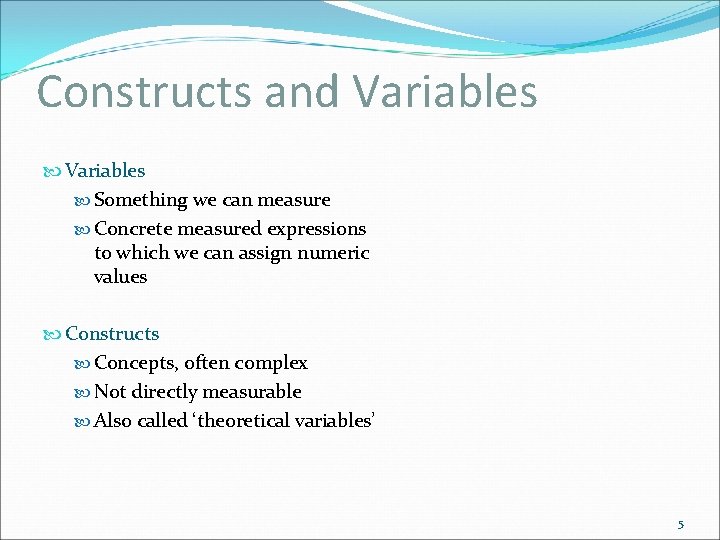 Constructs and Variables

Variables

Something we can measure

Concrete measured expressions to which we can assign numeric values

Constructs

Concepts, often complex

Not directly measurable

Also called ‘theoretical variables’

5